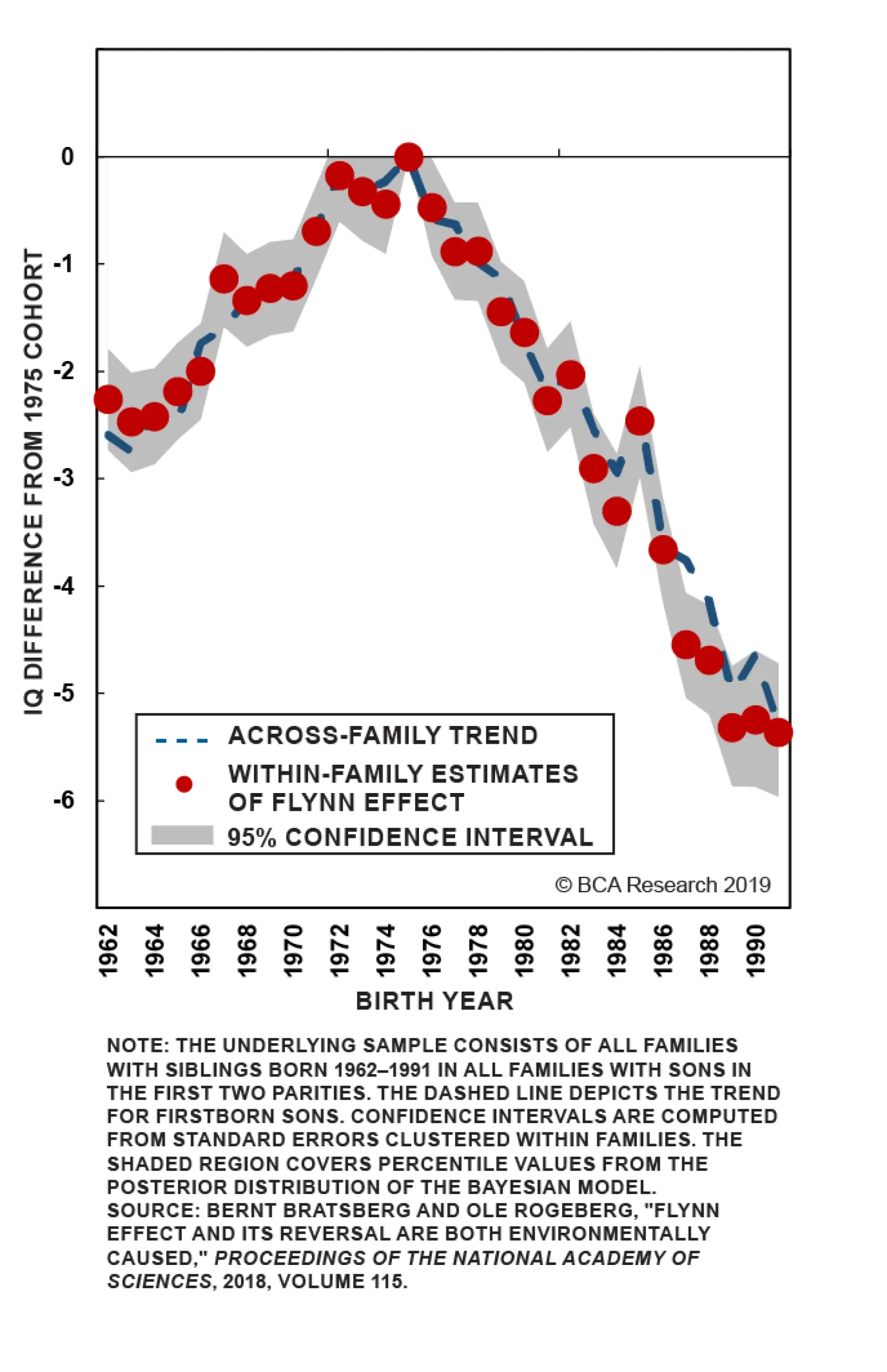 IQ DIFFERENCE FROM 1975 COHORT

0
-1
-2
-3
-4
-5
-6

ACROSS-FAMILY TREND
WITHIN-FAMILY ESTIMATES OF FLYNN EFFECT
95% CONFIDENCE INTERVAL

© BCA Research 2019

1962
1964
1966
1968
1970
1972
1974
1976
1978
1980
1982
1984
1986
1988
1990

BIRTH YEAR

NOTE: THE UNDERLYING SAMPLE CONSISTS OF ALL FAMILIES WITH SIBLINGS BORN 1962–1991 IN ALL FAMILIES WITH SONS IN THE FIRST TWO PARITIES. THE DASHED LINE DEPICTS THE TREND FOR FIRSTBORN SONS. CONFIDENCE INTERVALS ARE COMPUTED FROM STANDARD ERRORS CLUSTERED WITHIN FAMILIES. THE SHADED REGION COVERS PERCENTILE VALUES FROM THE POSTERIOR DISTRIBUTION OF THE BAYESIAN MODEL.
SOURCE: BERNT BRATSBERG AND OLE ROGEBERG, "FLYNN EFFECT AND ITS REVERSAL ARE BOTH ENVIRONMENTALLY CAUSED," PROCEEDINGS OF THE NATIONAL ACADEMY OF SCIENCES, 2018, VOLUME 115.